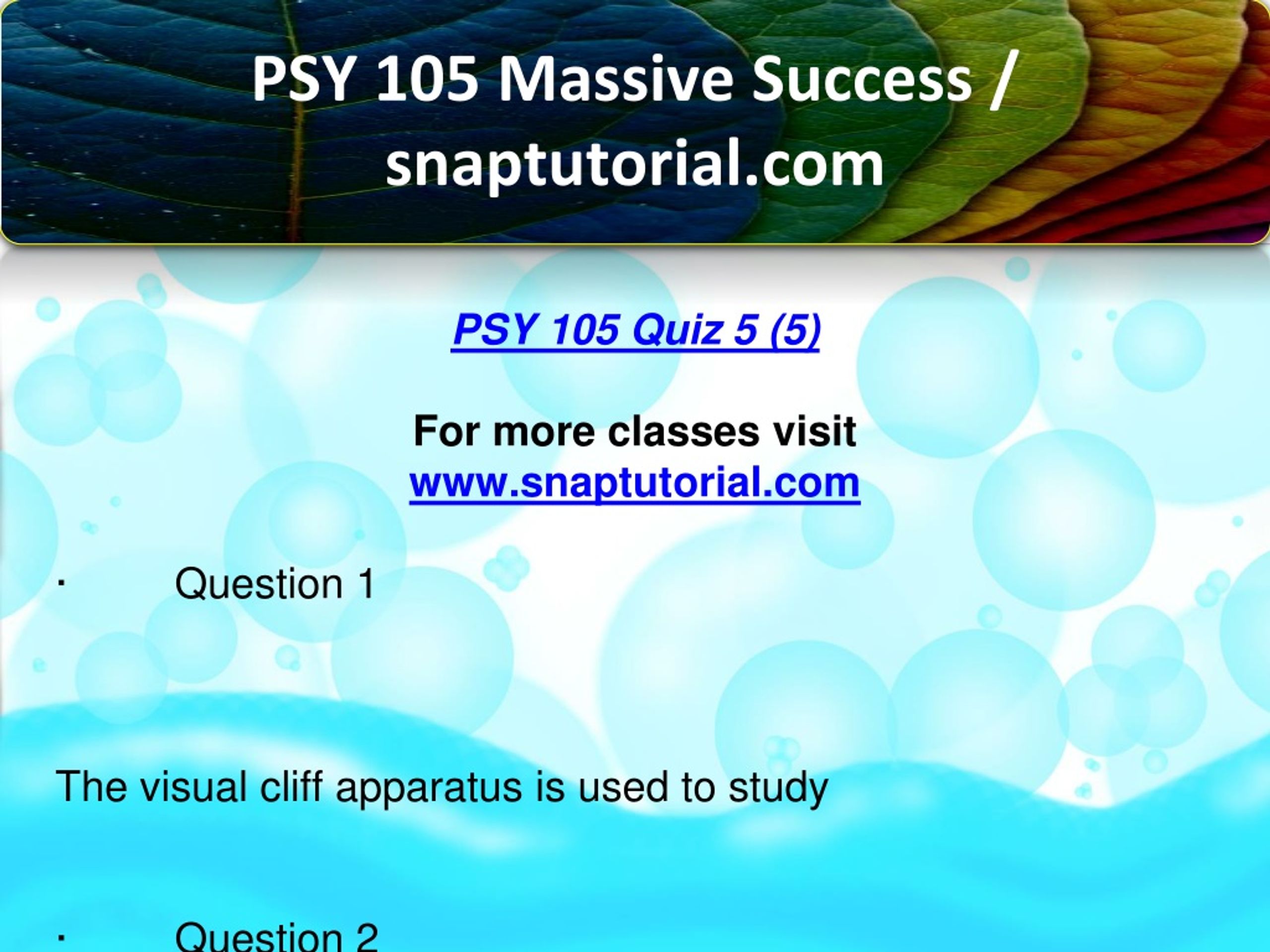 PSY 105 Massive Success / snaptutorial.com

PSY 105 Quiz 5 (5)

For more classes visit
www.snaptutorial.com

· Question 1

The visual cliff apparatus is used to study

· Question 2